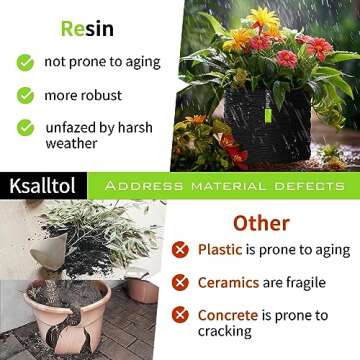 Resin

not prone to aging

more robust

unfazed by harsh weather

Ksalltol

ADDRESS MATERIAL DEFECTS

Other

Plastic is prone to aging

Ceramics are fragile

Concrete is prone to cracking